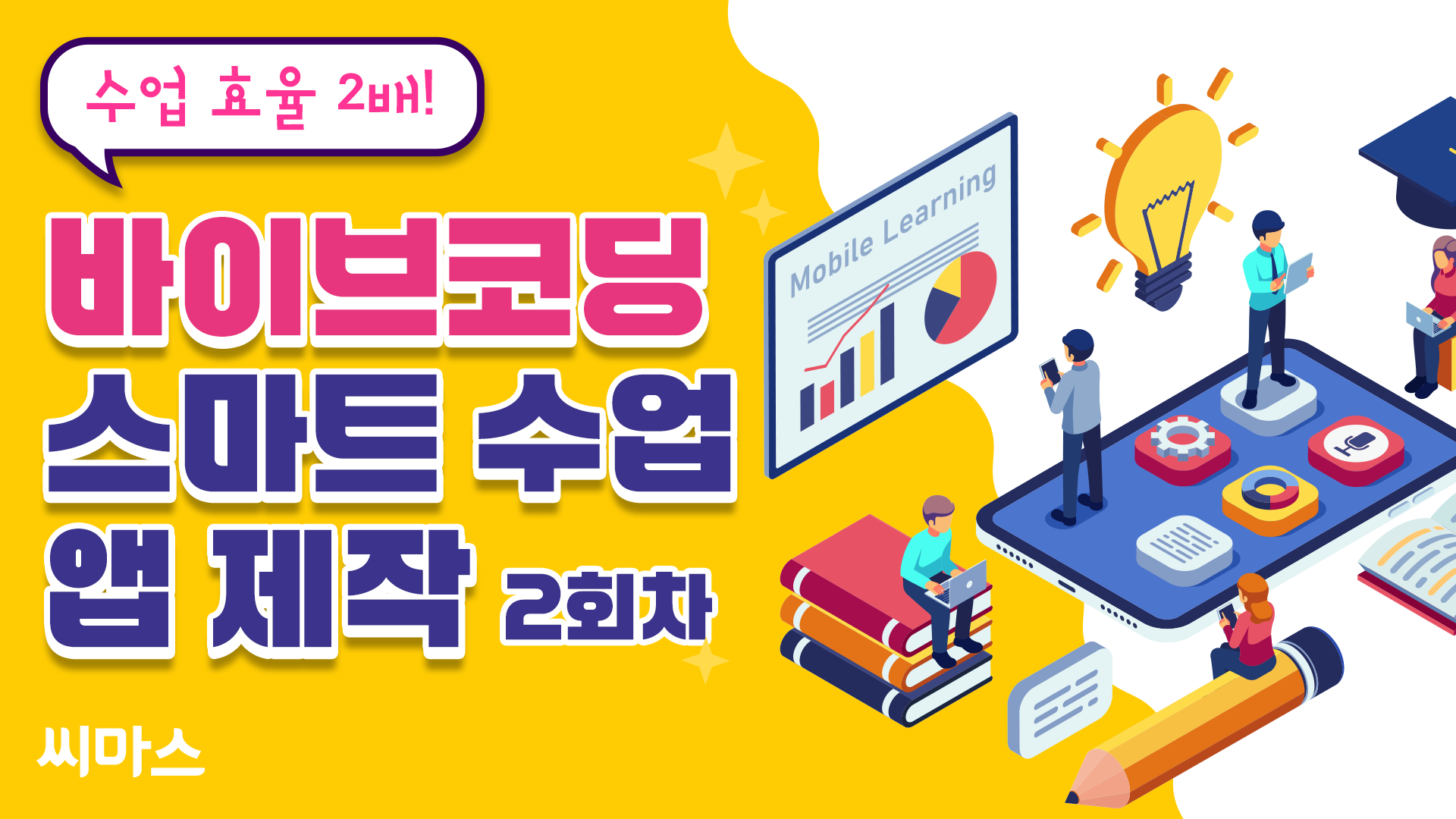 수업 효율 2배!

바이브코딩
스마트 수업
앱 제작 2회차

Mobile Learning

씨마스